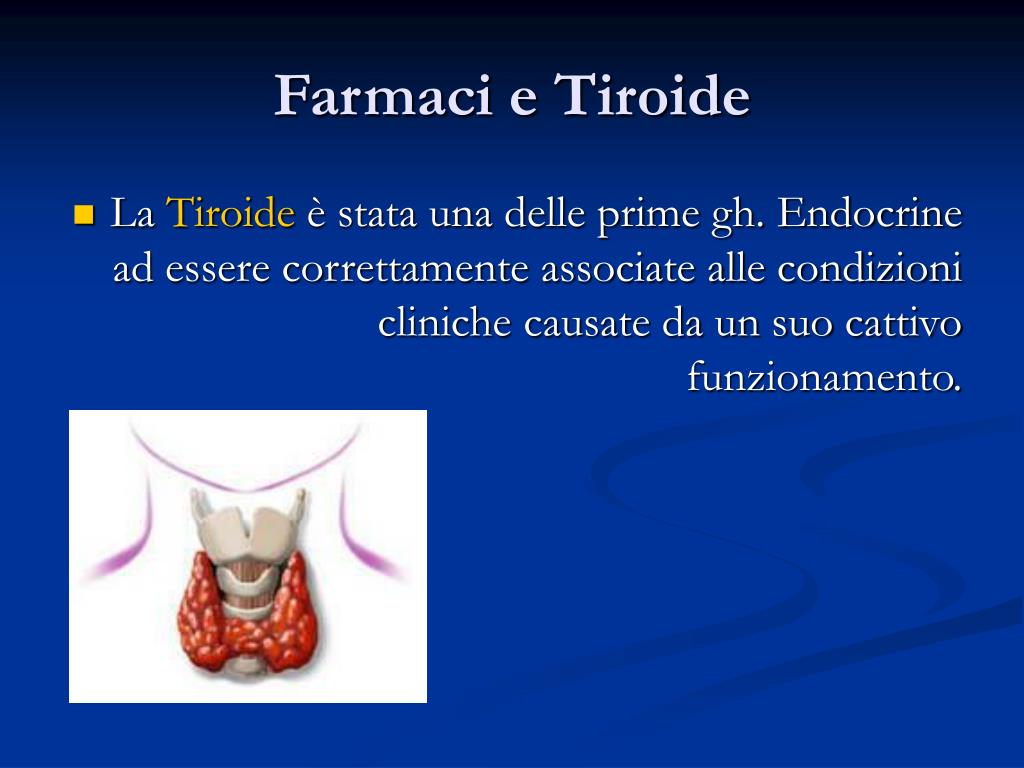 Farmaci e Tiroide

La Tiroide è stata una delle prime gh. Endocrine ad essere correttamente associate alle condizioni cliniche causate da un suo cattivo funzionamento.